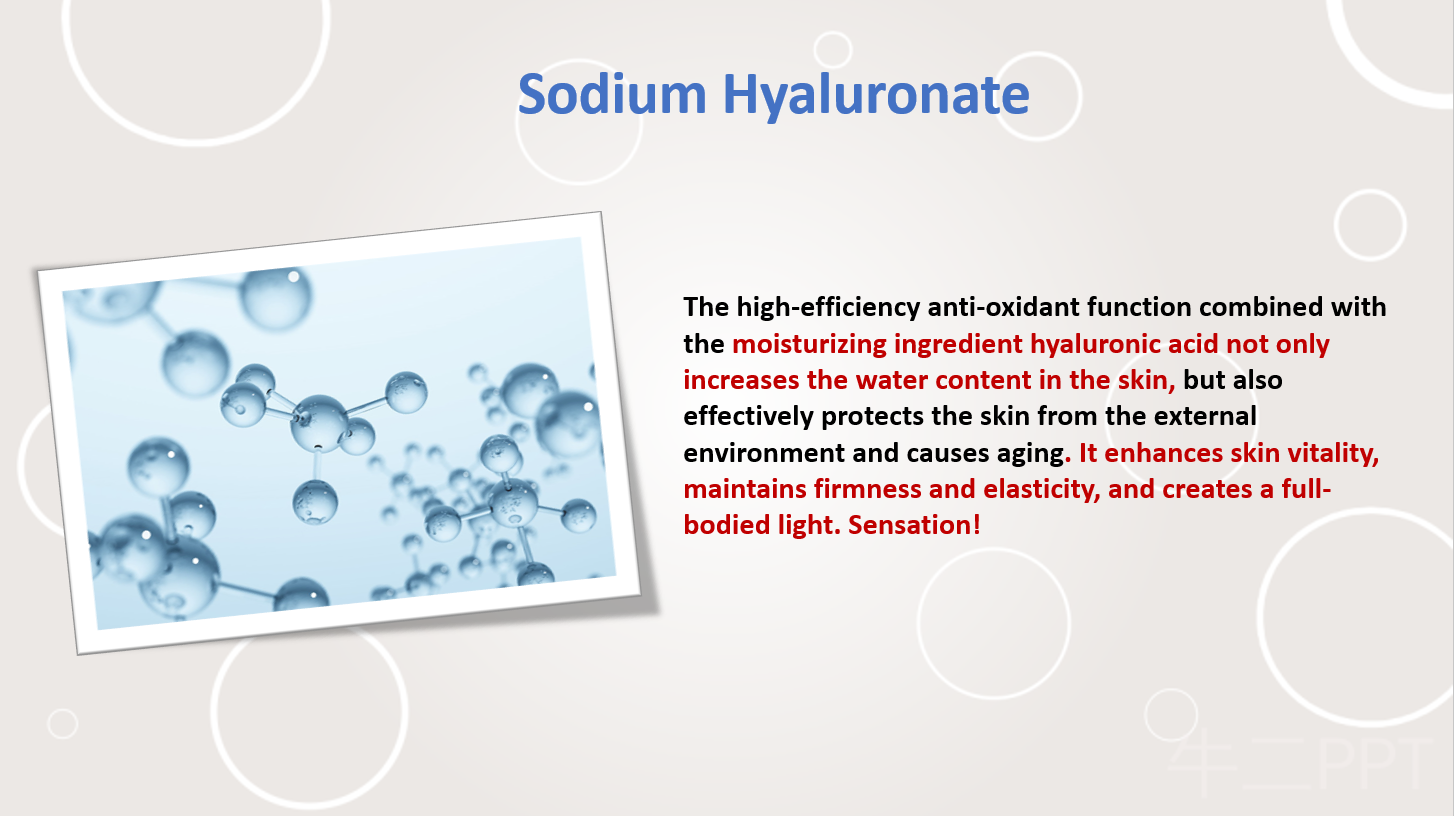 Sodium Hyaluronate

The high-efficiency anti-oxidant function combined with the moisturizing ingredient hyaluronic acid not only increases the water content in the skin, but also effectively protects the skin from the external environment and causes aging. It enhances skin vitality, maintains firmness and elasticity, and creates a full-bodied light. Sensation!

牛二PPT